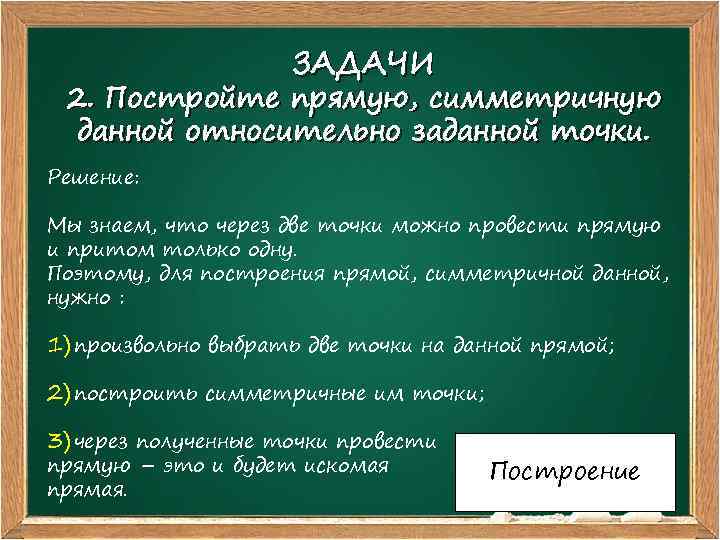 ЗАДАЧИ
2. Постройте прямую, симметричную данной относительно заданной точки.

Решение:

Мы знаем, что через две точки можно провести прямую и притом только одну.
Поэтому, для построения прямой, симметричной данной, нужно :

1)произвольно выбрать две точки на данной прямой;

2)построить симметричные им точки;

3)через полученные точки провести прямую – это и будет искомая прямая.

Построение